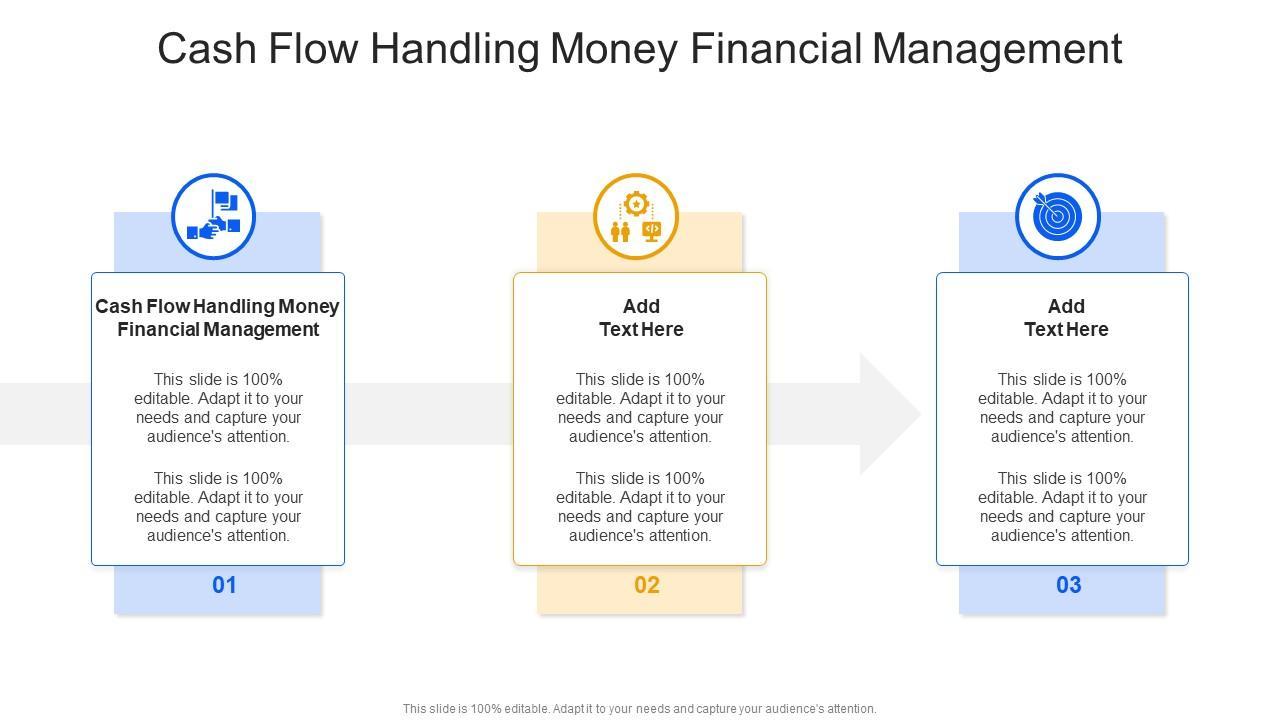 Cash Flow Handling Money Financial Management

Cash Flow Handling Money Financial Management

This slide is 100% editable. Adapt it to your needs and capture your audience's attention.

This slide is 100% editable. Adapt it to your needs and capture your audience's attention.

01

Add Text Here

This slide is 100% editable. Adapt it to your needs and capture your audience's attention.

This slide is 100% editable. Adapt it to your needs and capture your audience's attention.

02

Add Text Here

This slide is 100% editable. Adapt it to your needs and capture your audience's attention.

This slide is 100% editable. Adapt it to your needs and capture your audience's attention.

03

This slide is 100% editable. Adapt it to your needs and capture your audience's attention.